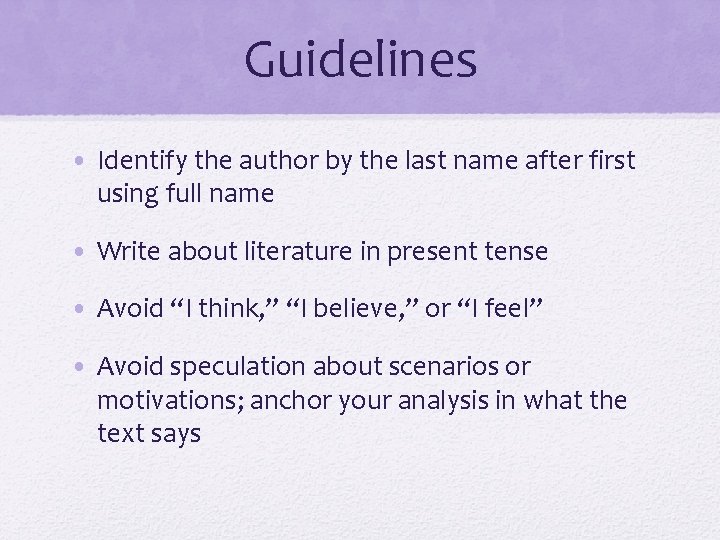 Guidelines

• Identify the author by the last name after first using full name

• Write about literature in present tense

• Avoid “I think,” “I believe,” or “I feel”

• Avoid speculation about scenarios or motivations; anchor your analysis in what the text says